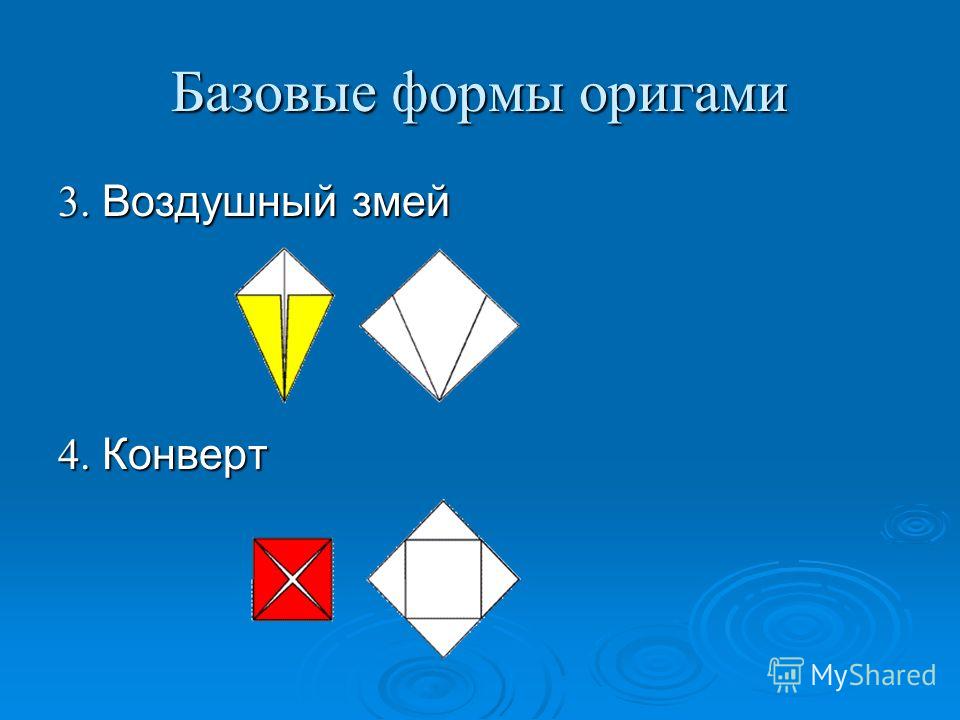 Базовые формы оригами

3. Воздушный змей

4. Конверт

MyShared